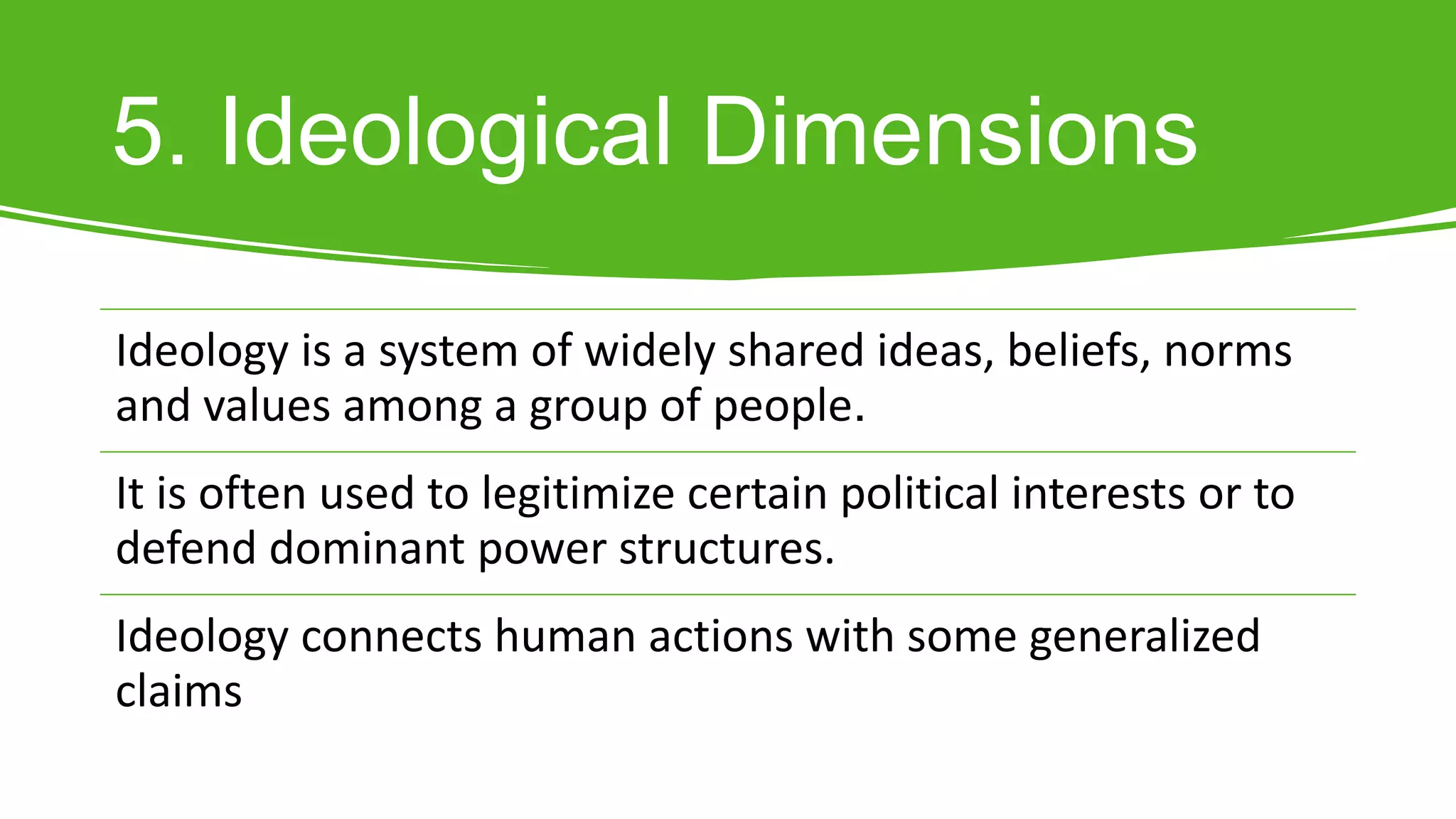 5. Ideological Dimensions

Ideology is a system of widely shared ideas, beliefs, norms and values among a group of people.

It is often used to legitimize certain political interests or to defend dominant power structures.

Ideology connects human actions with some generalized claims